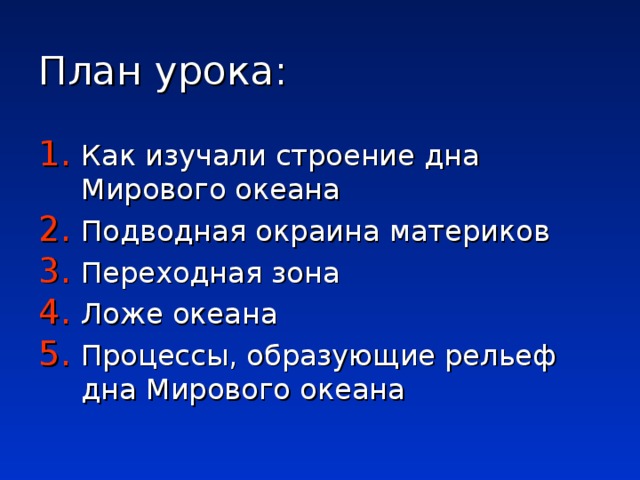 План урока:

1. Как изучали строение дна Мирового океана
2. Подводная окраина материков
3. Переходная зона
4. Ложе океана
5. Процессы, образующие рельеф дна Мирового океана